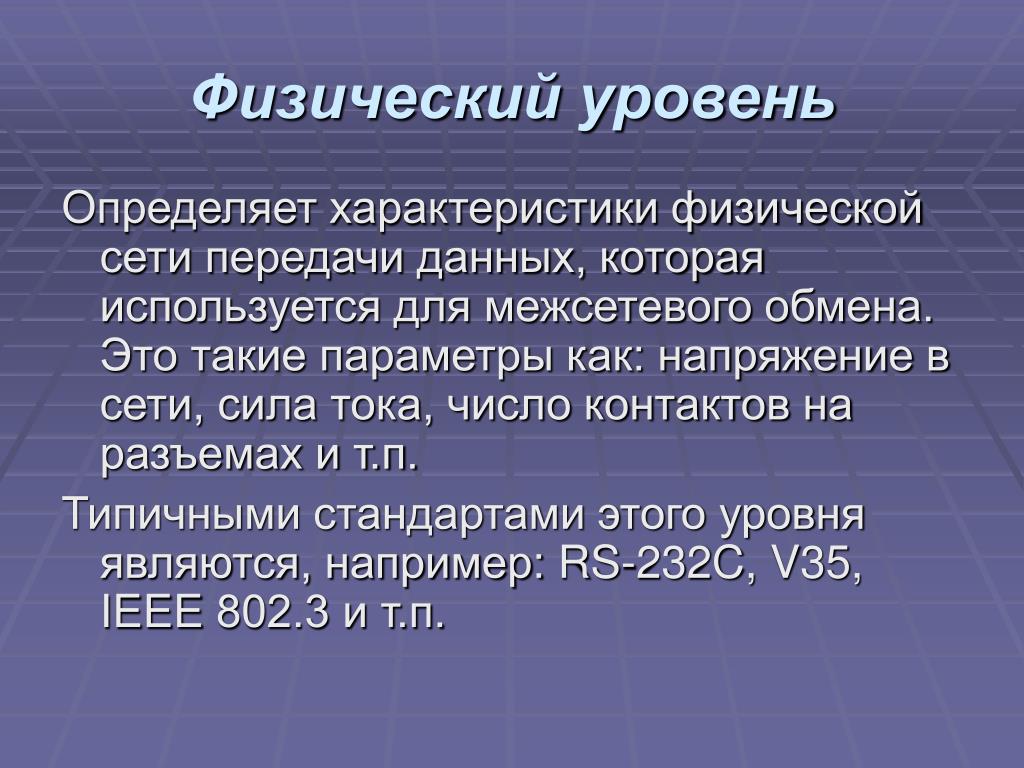 Физический уровень

Определяет характеристики физической сети передачи данных, которая используется для межсетевого обмена. Это такие параметры как: напряжение в сети, сила тока, число контактов на разъемах и т.п.

Типичными стандартами этого уровня являются, например: RS-232C, V35, IEEE 802.3 и т.п.